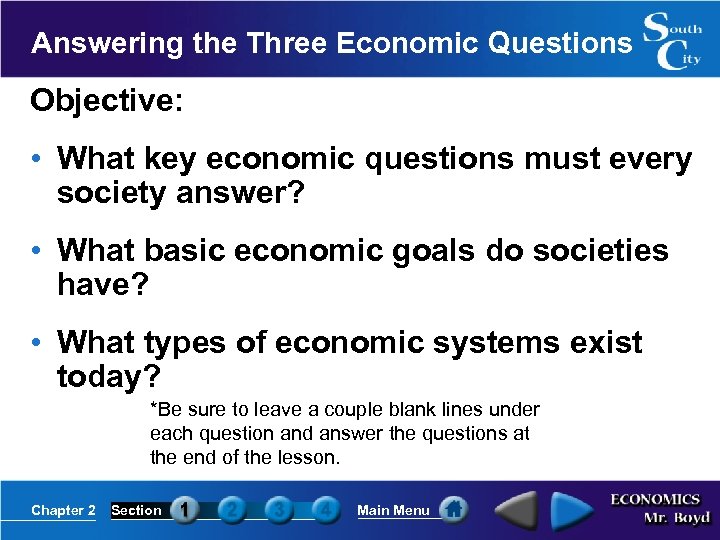 Answering the Three Economic Questions

South City

Objective:

• What key economic questions must every society answer?

• What basic economic goals do societies have?

• What types of economic systems exist today?

*Be sure to leave a couple blank lines under each question and answer the questions at the end of the lesson.

Chapter 2 Section 1 2 3 4 Main Menu

ECONOMICS Mr. Boyd